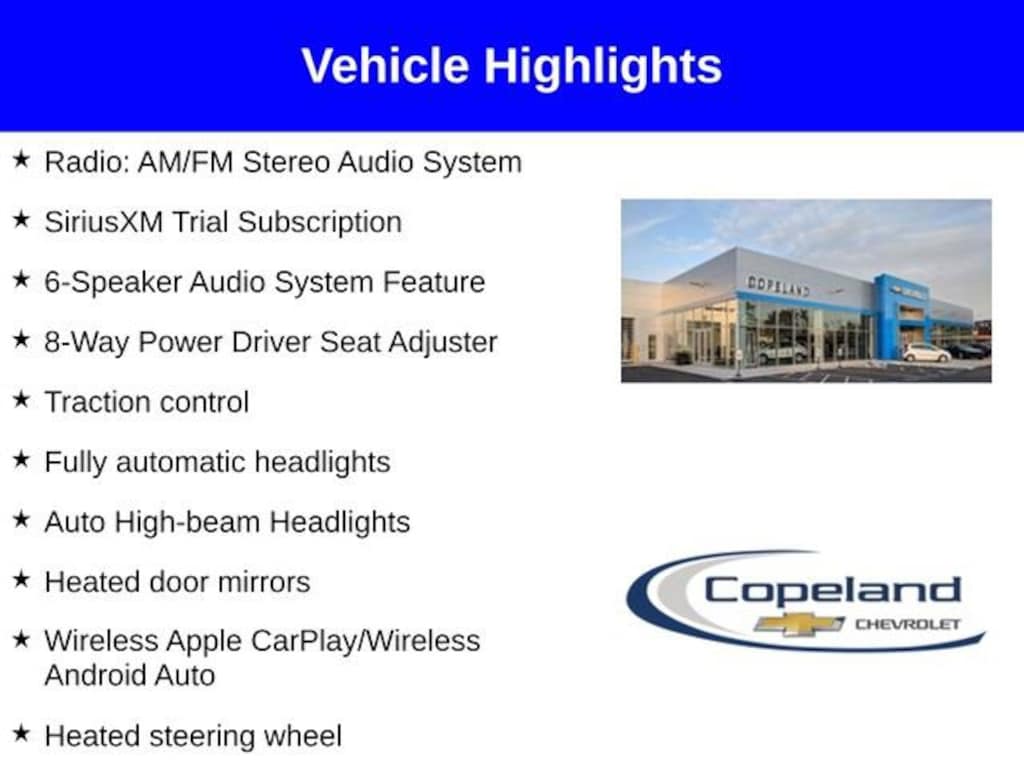 Vehicle Highlights

★ Radio: AM/FM Stereo Audio System

★ SiriusXM Trial Subscription

★ 6-Speaker Audio System Feature

★ 8-Way Power Driver Seat Adjuster

★ Traction control

★ Fully automatic headlights

★ Auto High-beam Headlights

★ Heated door mirrors

★ Wireless Apple CarPlay/Wireless Android Auto

★ Heated steering wheel

COPELAND

Copeland
CHEVROLET